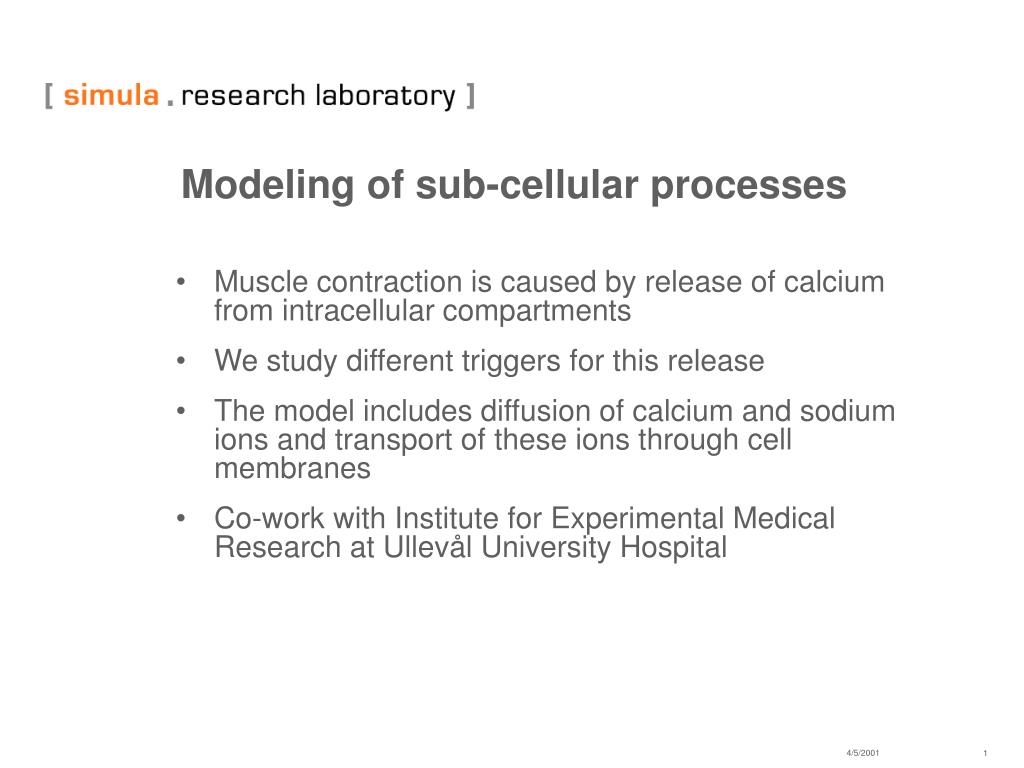 [ simula . research laboratory ]

Modeling of sub-cellular processes

• Muscle contraction is caused by release of calcium from intracellular compartments
• We study different triggers for this release
• The model includes diffusion of calcium and sodium ions and transport of these ions through cell membranes
• Co-work with Institute for Experimental Medical Research at Ullevål University Hospital

4/5/2001
1